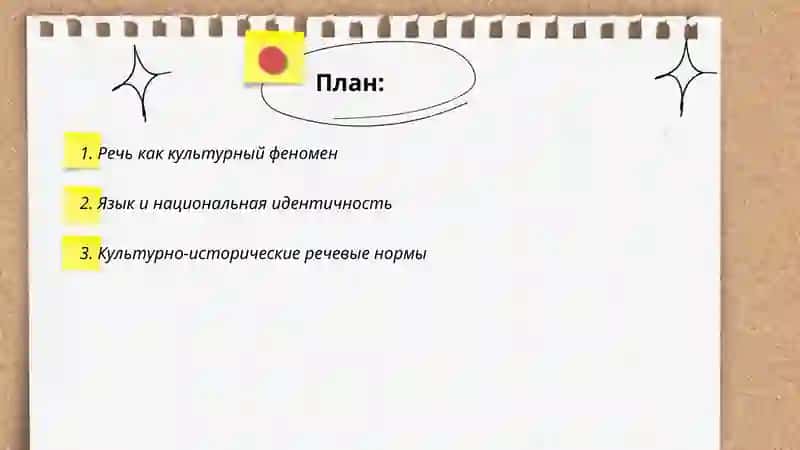 План:

1. Речь как культурный феномен

2. Язык и национальная идентичность

3. Культурно-исторические речевые нормы